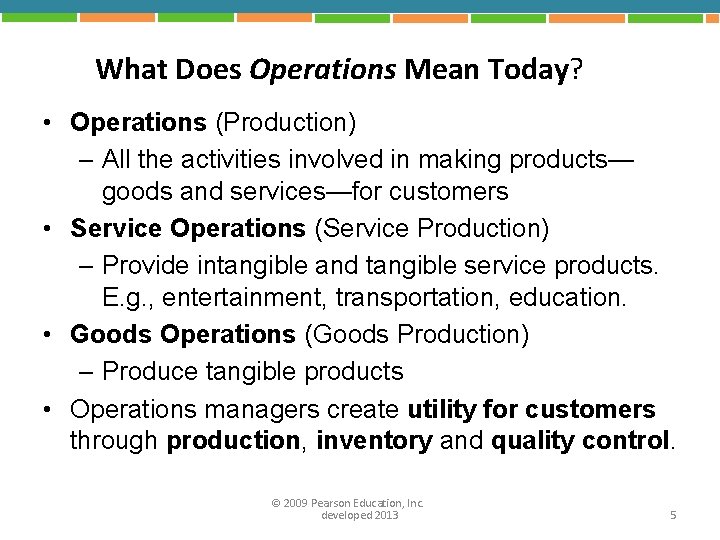 What Does Operations Mean Today?

• Operations (Production)
– All the activities involved in making products—goods and services—for customers
• Service Operations (Service Production)
– Provide intangible and tangible service products. E.g., entertainment, transportation, education.
• Goods Operations (Goods Production)
– Produce tangible products
• Operations managers create utility for customers through production, inventory and quality control.

© 2009 Pearson Education, Inc.
developed 2013

5